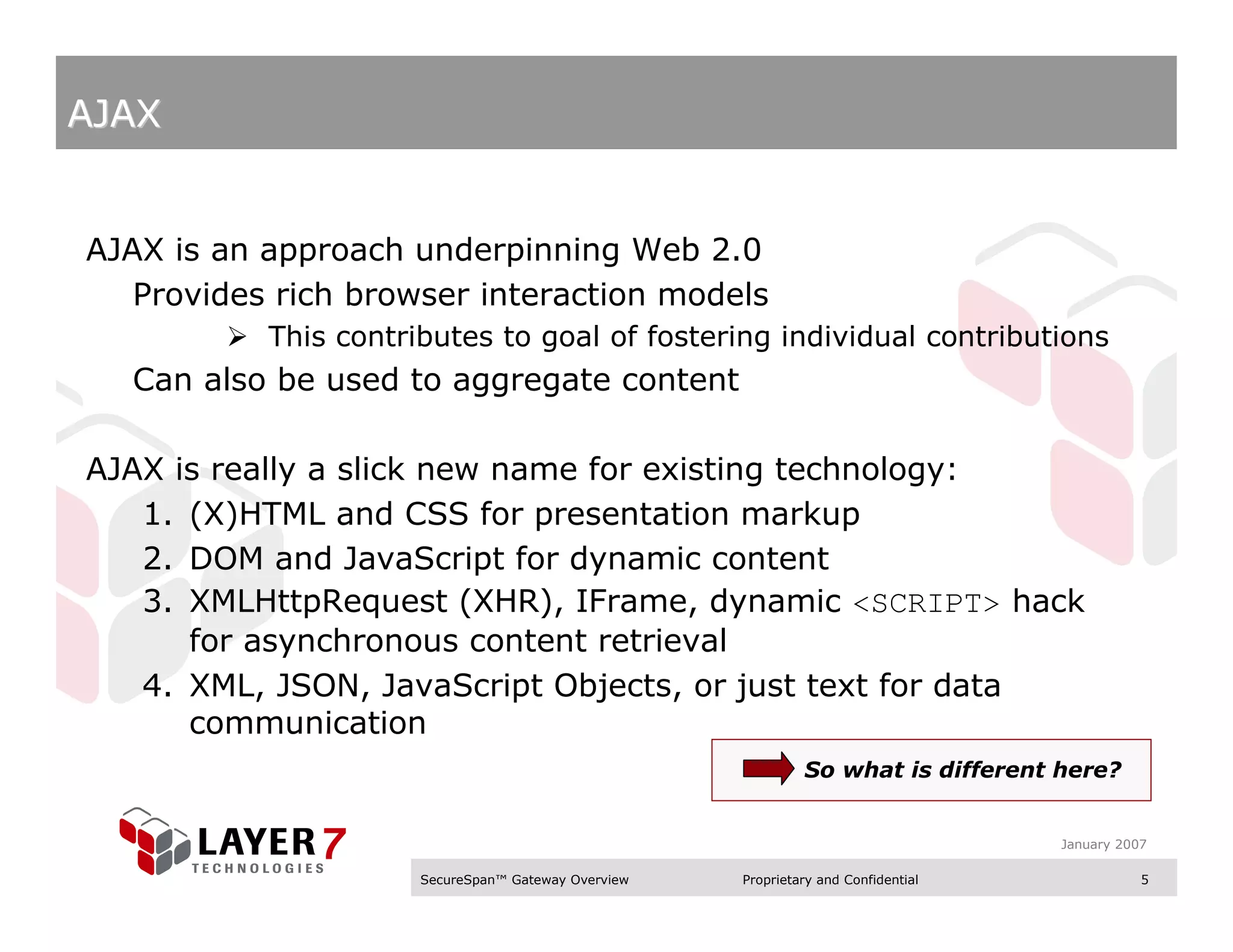 AJAX

AJAX is an approach underpinning Web 2.0

Provides rich browser interaction models

➢ This contributes to goal of fostering individual contributions

Can also be used to aggregate content

AJAX is really a slick new name for existing technology:

1. (X)HTML and CSS for presentation markup
2. DOM and JavaScript for dynamic content
3. XMLHttpRequest (XHR), IFrame, dynamic <SCRIPT> hack for asynchronous content retrieval
4. XML, JSON, JavaScript Objects, or just text for data communication

So what is different here?

LAYER 7
TECHNOLOGIES

January 2007

SecureSpan™ Gateway Overview

Proprietary and Confidential

5